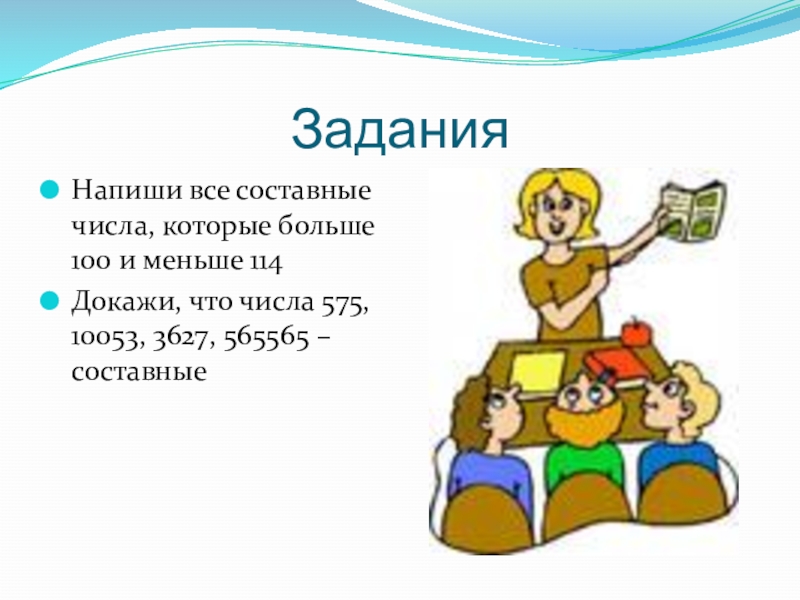 Задания

Напиши все составные числа, которые больше 100 и меньше 114

Докажи, что числа 575, 10053, 3627, 565565 – составные